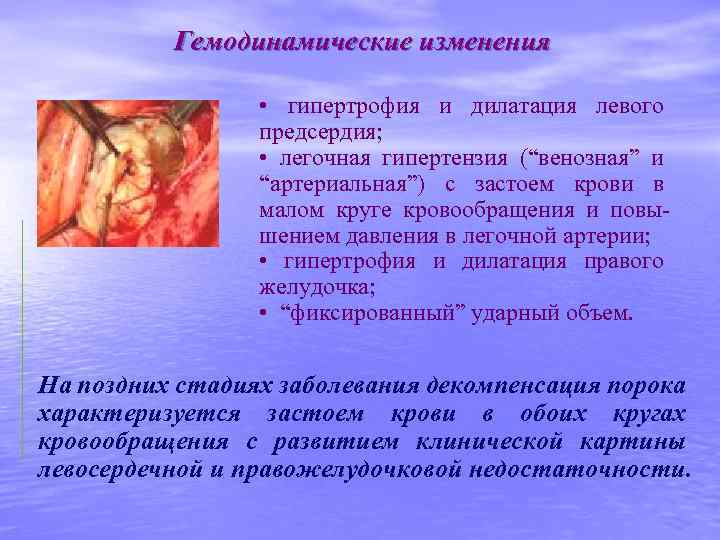 Гемодинамические изменения

• гипертрофия и дилатация левого предсердия;
• легочная гипертензия (“венозная” и “артериальная”) с застоем крови в малом круге кровообращения и повышением давления в легочной артерии;
• гипертрофия и дилатация правого желудочка;
• “фиксированный” ударный объем.

На поздних стадиях заболевания декомпенсация порока характеризуется застоем крови в обоих кругах кровообращения с развитием клинической картины левосердечной и правожелудочковой недостаточности.